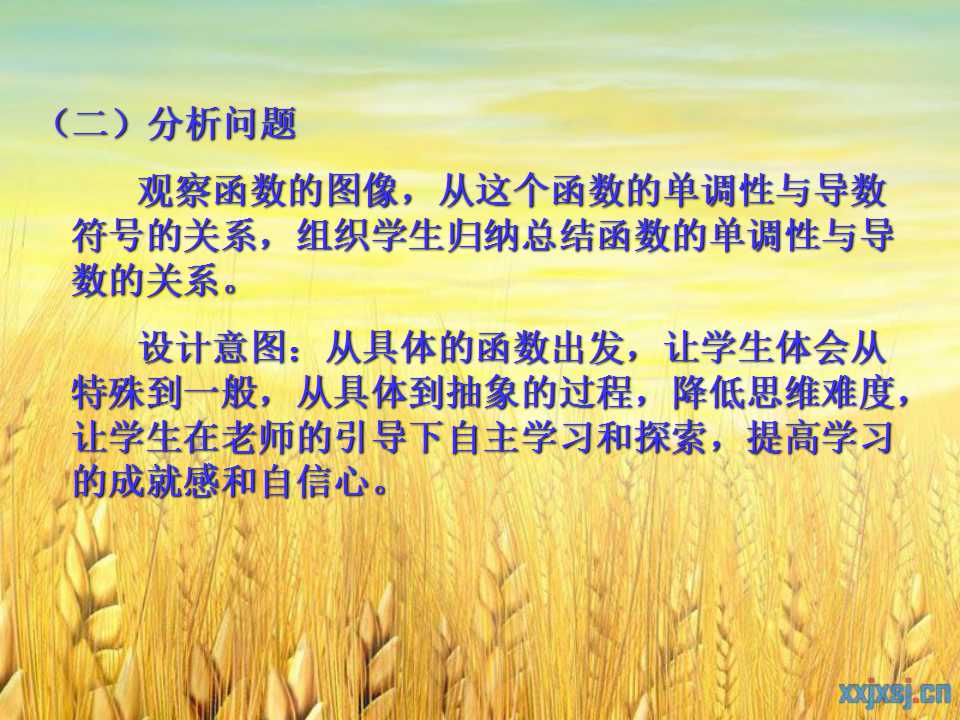 （二）分析问题

观察函数的图像，从这个函数的单调性与导数符号的关系，组织学生归纳总结函数的单调性与导数的关系。

设计意图：从具体的函数出发，让学生体会从特殊到一般，从具体到抽象的过程，降低思维难度，让学生在老师的引导下自主学习和探索，提高学习的成就感和自信心。

xxjxsj.cn